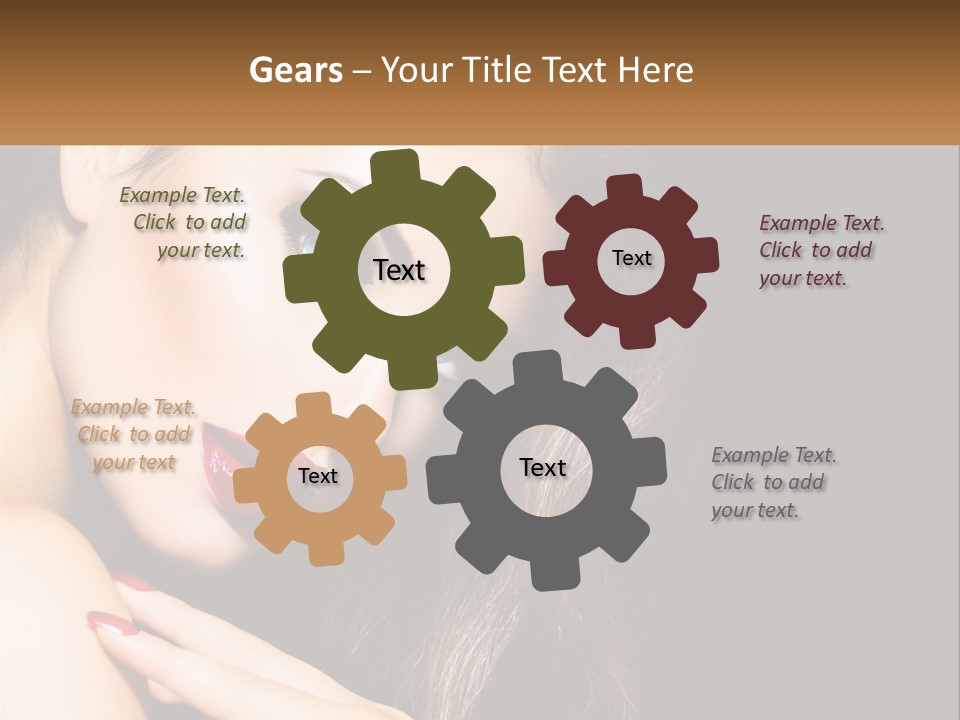 Gears – Your Title Text Here

Example Text. Click to add your text.

Text

Text

Example Text. Click to add your text.

Example Text. Click to add your text

Text

Text

Example Text. Click to add your text.